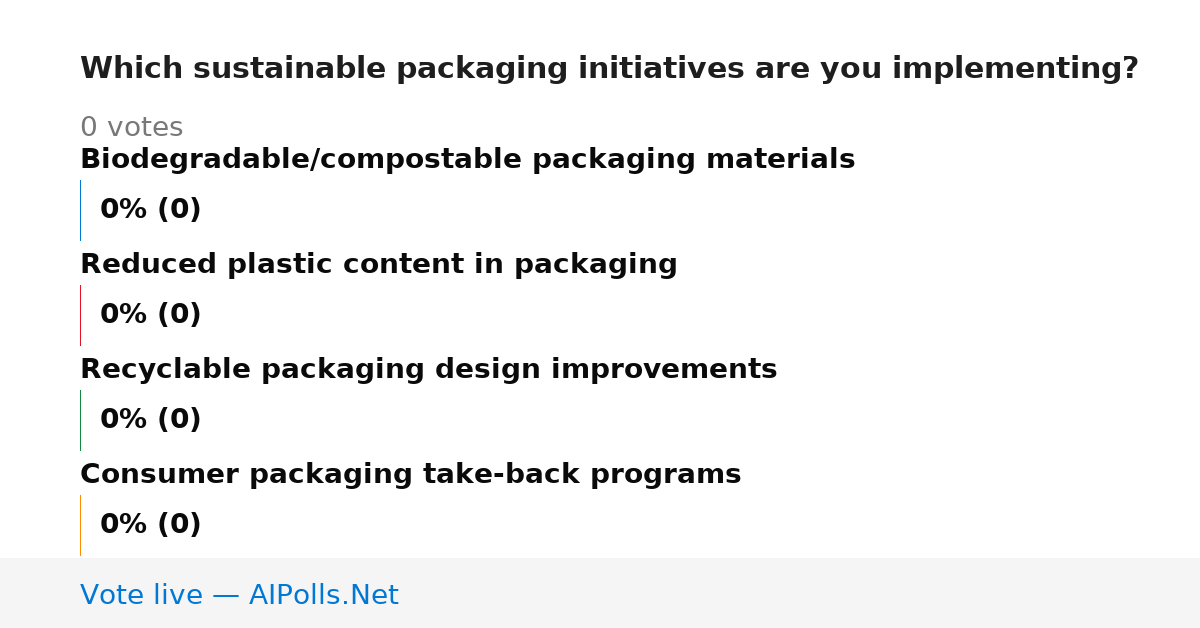 Which sustainable packaging initiatives are you implementing?

0 votes

Biodegradable/compostable packaging materials

0% (0)

Reduced plastic content in packaging

0% (0)

Recyclable packaging design improvements

0% (0)

Consumer packaging take-back programs

0% (0)

Vote live — AIPolls.Net